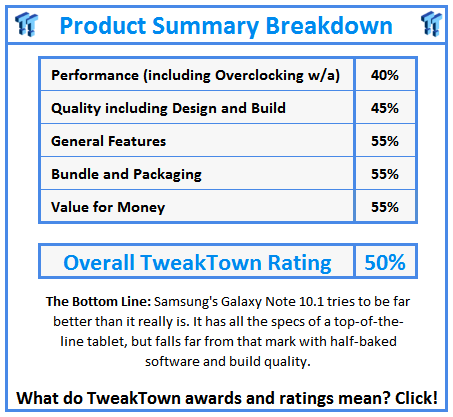 Product Summary Breakdown

| Performance (including Overclocking w/a) | 40% |
|---|---|
| Quality including Design and Build | 45% |
| General Features | 55% |
| Bundle and Packaging | 55% |
| Value for Money | 55% |

| Overall TweakTown Rating | 50% |
|---|---|

The Bottom Line: Samsung's Galaxy Note 10.1 tries to be far better than it really is. It has all the specs of a top-of-the-line tablet, but falls far from that mark with half-baked software and build quality.

What do TweakTown awards and ratings mean? Click!